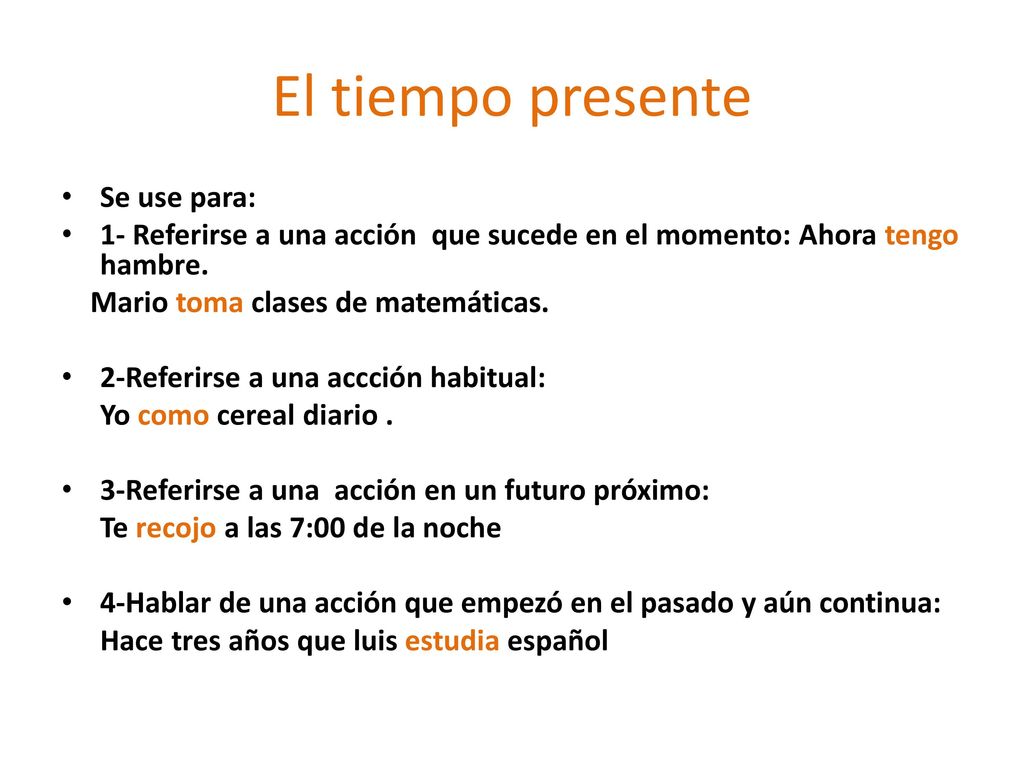 El tiempo presente

• Se use para:
• 1- Referirse a una acción que sucede en el momento: Ahora tengo hambre.
Mario toma clases de matemáticas.

• 2-Referirse a una accción habitual:
Yo como cereal diario .

• 3-Referirse a una acción en un futuro próximo:
Te recojo a las 7:00 de la noche

• 4-Hablar de una acción que empezó en el pasado y aún continua:
Hace tres años que luis estudia español